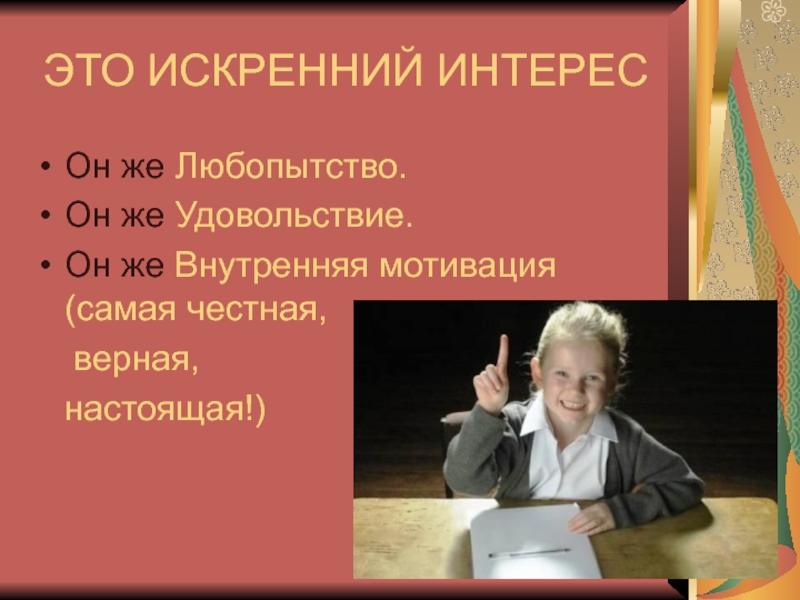 ЭТО ИСКРЕННИЙ ИНТЕРЕС

• Он же Любопытство.
• Он же Удовольствие.
• Он же Внутренняя мотивация (самая честная,
верная,
настоящая!)